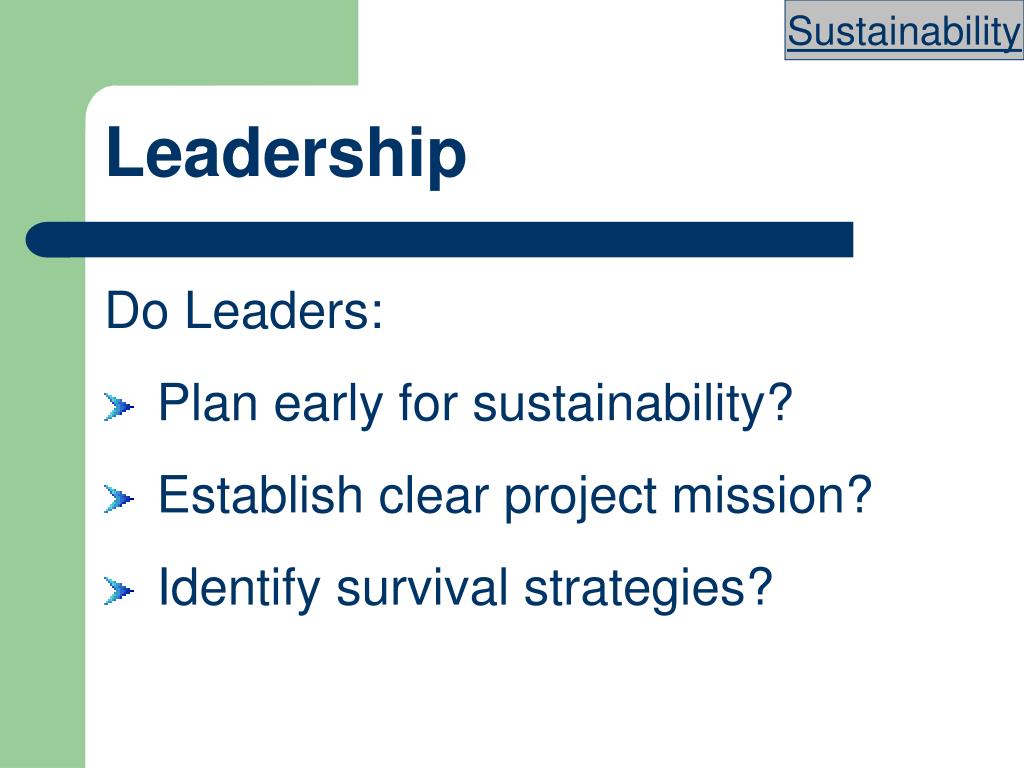 Sustainability

Leadership

Do Leaders:

Plan early for sustainability?

Establish clear project mission?

Identify survival strategies?